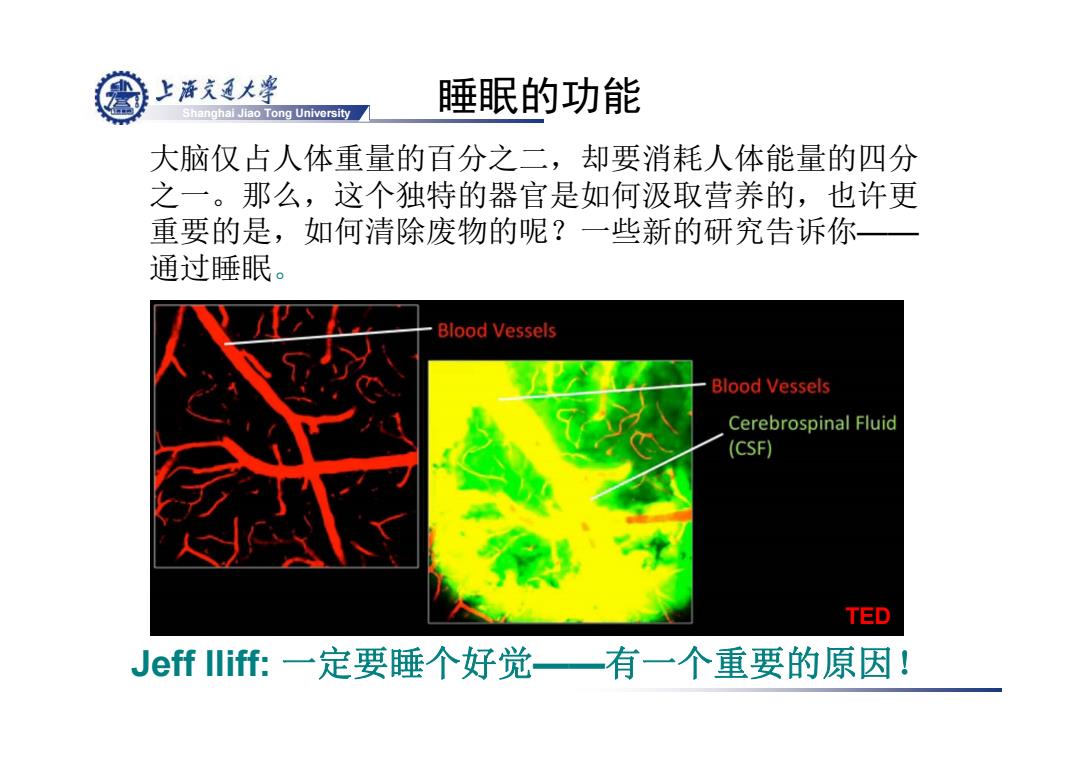 上海交通大学
Shanghai Jiao Tong University

睡眠的功能

大脑仅占人体重量的百分之二，却要消耗人体能量的四分之一。那么，这个独特的器官是如何汲取营养的，也许更重要的是，如何清除废物的呢？一些新的研究告诉你——通过睡眠。

Blood Vessels

Blood Vessels

Cerebrospinal Fluid (CSF)

TED

Jeff Iliff: 一定要睡个好觉——有一个重要的原因！